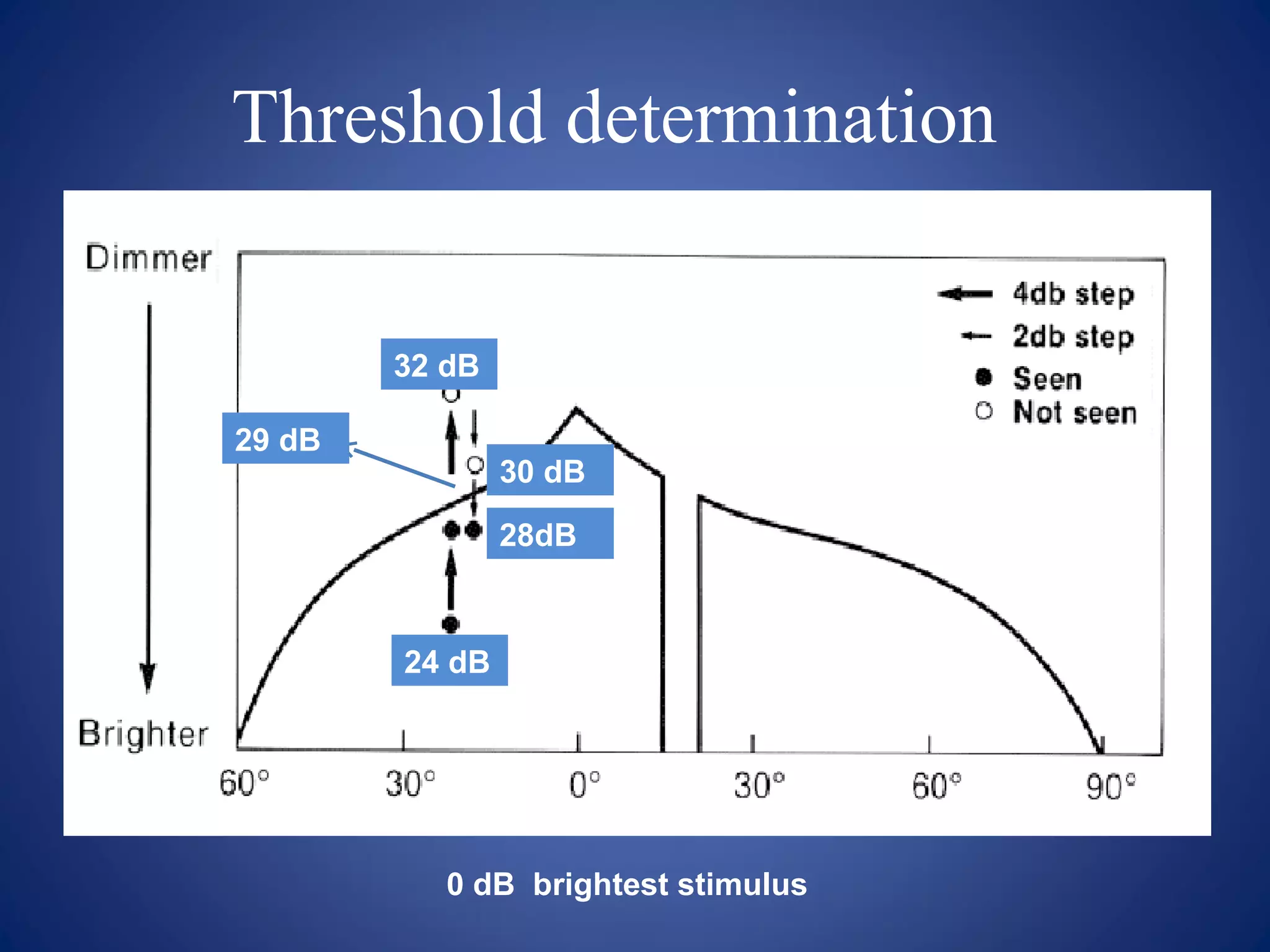 Threshold determination

Dimmer

Brighter

4db step
2db step
Seen
Not seen

32 dB

29 dB

30 dB

28dB

24 dB

60°
30°
0°
30°
60°
90°

0 dB brightest stimulus